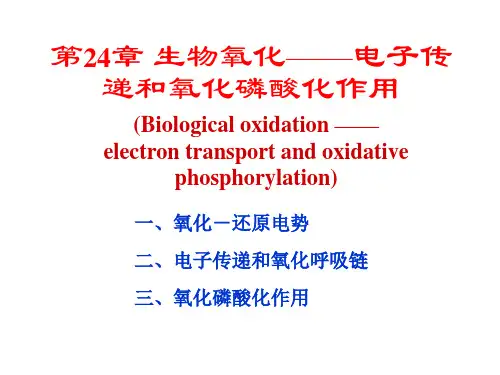 第24章 生物氧化——电子传递和氧化磷酸化作用

(Biological oxidation —— electron transport and oxidative phosphorylation)

一、氧化－还原电势

二、电子传递和氧化呼吸链

三、氧化磷酸化作用